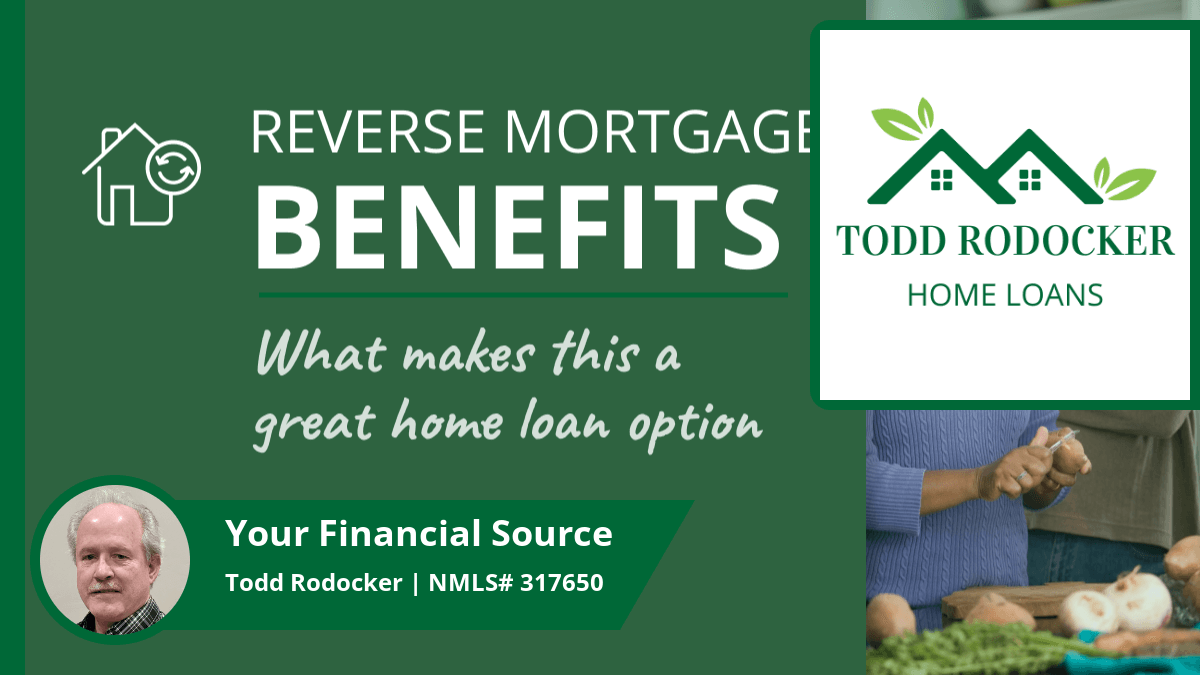 REVERSE MORTGAGE
BENEFITS

What makes this a great home loan option

TODD RODOCKER
HOME LOANS

Your Financial Source
Todd Rodocker | NMLS# 317650